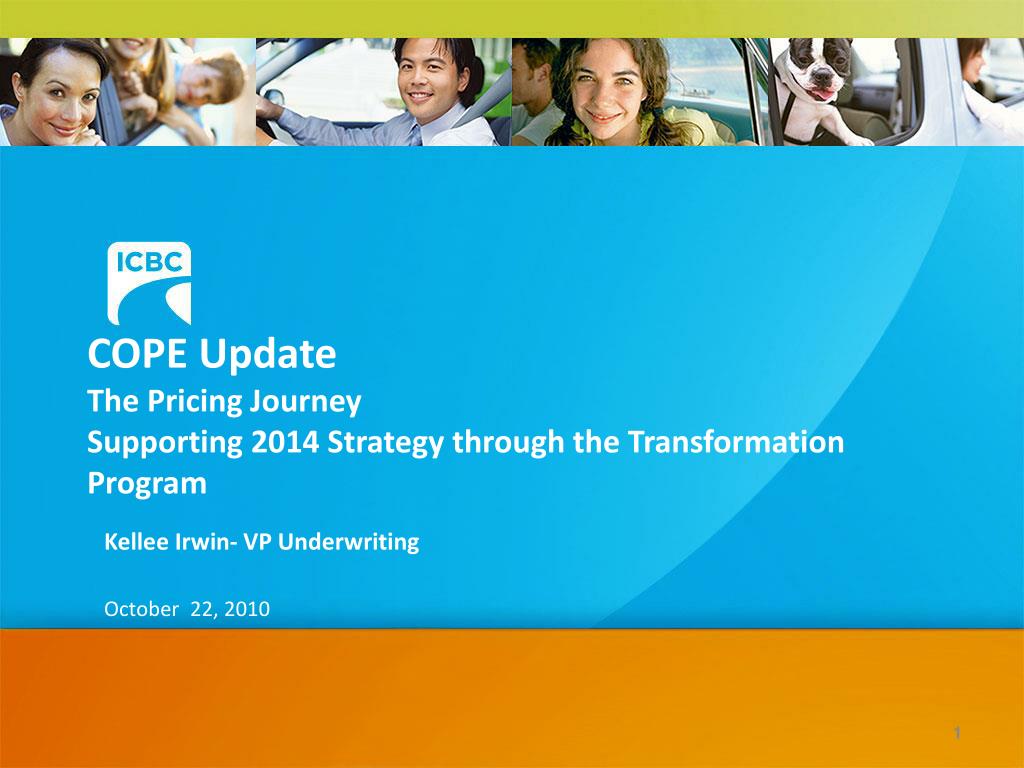 ICBC

COPE Update
The Pricing Journey
Supporting 2014 Strategy through the Transformation Program

Kellee Irwin- VP Underwriting

October 22, 2010

1